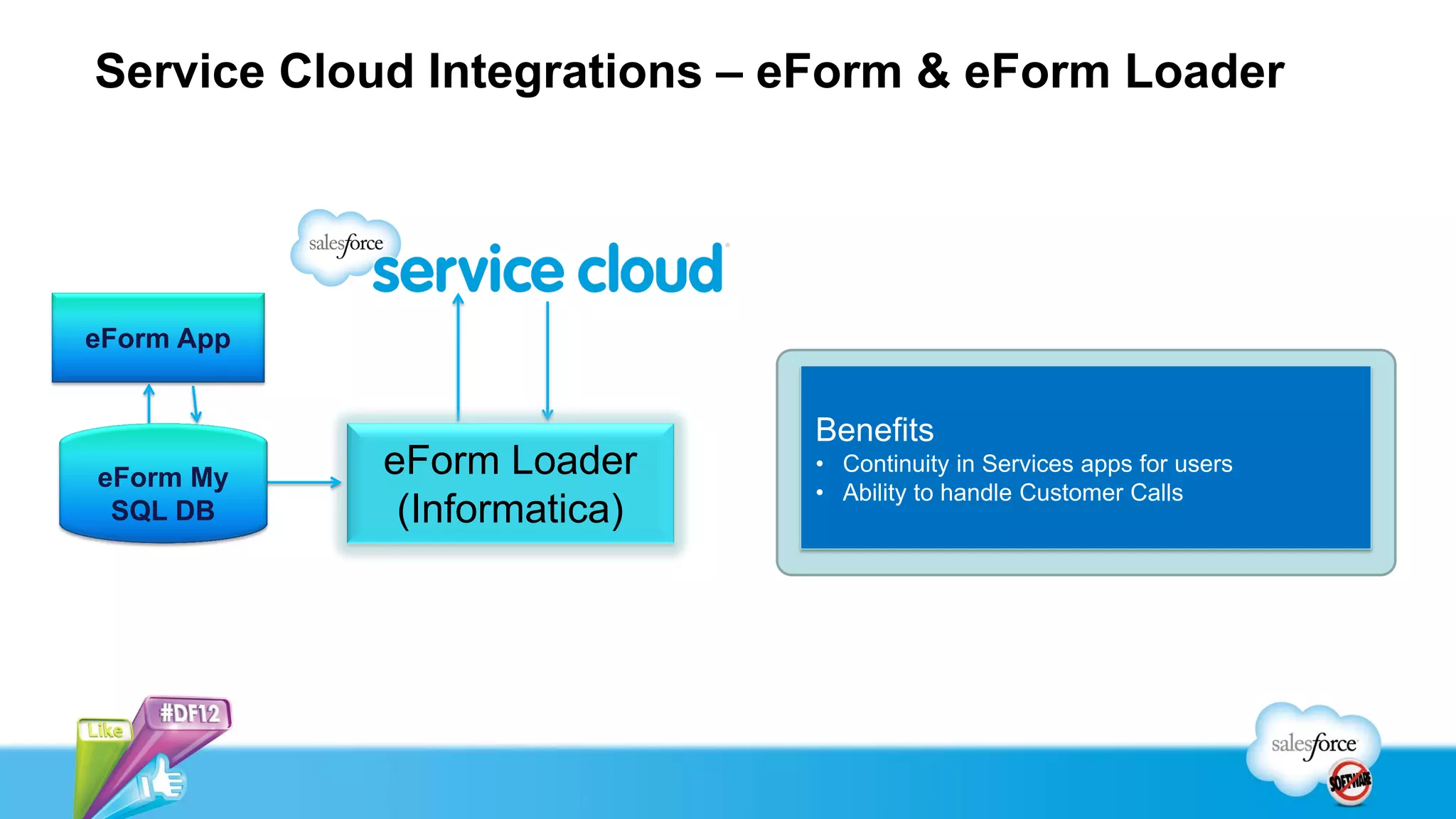 Service Cloud Integrations – eForm & eForm Loader

salesforce service cloud

eForm App

eForm My SQL DB

eForm Loader (Informatica)

Benefits
• Continuity in Services apps for users
• Ability to handle Customer Calls

Like #DF12

salesforce SOFTWARE